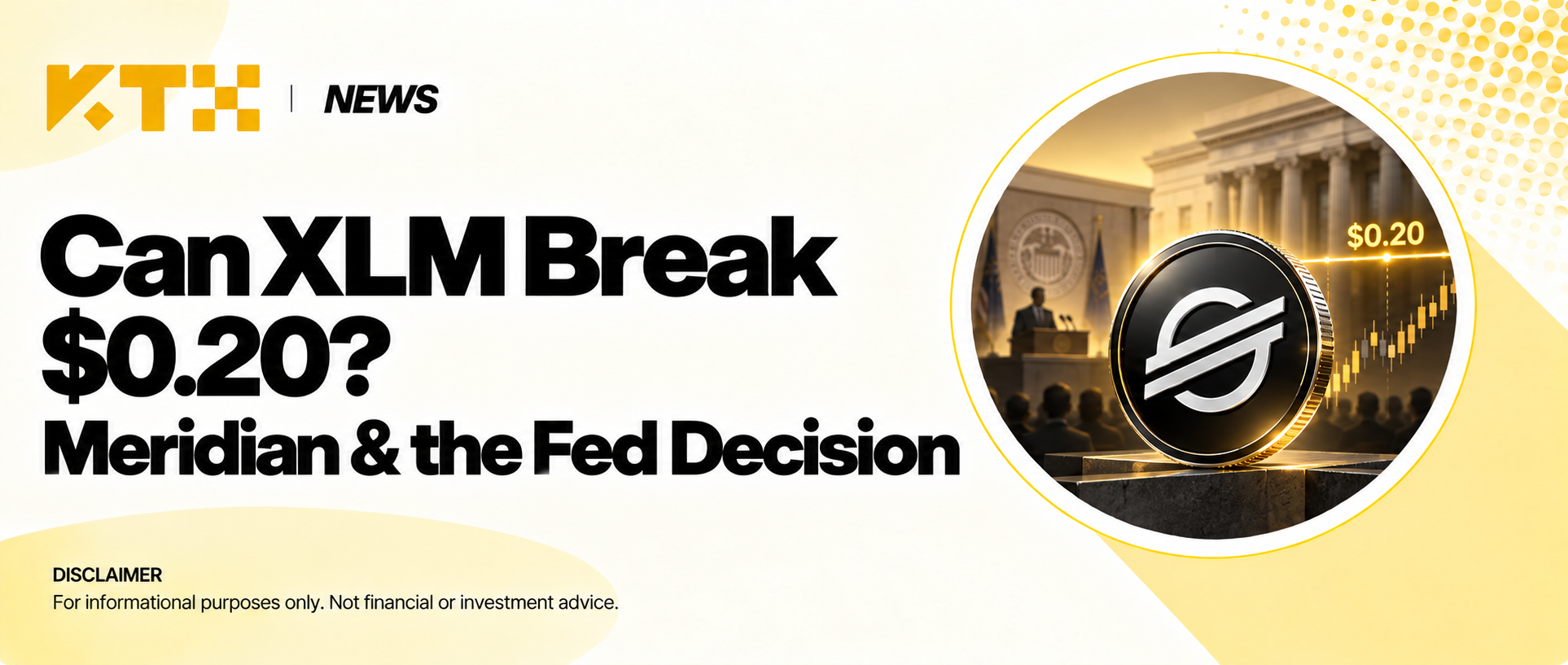 KTX | NEWS

Can XLM Break $0.20?
Meridian & the Fed Decision

$0.20

DISCLAIMER
For informational purposes only. Not financial or investment advice.